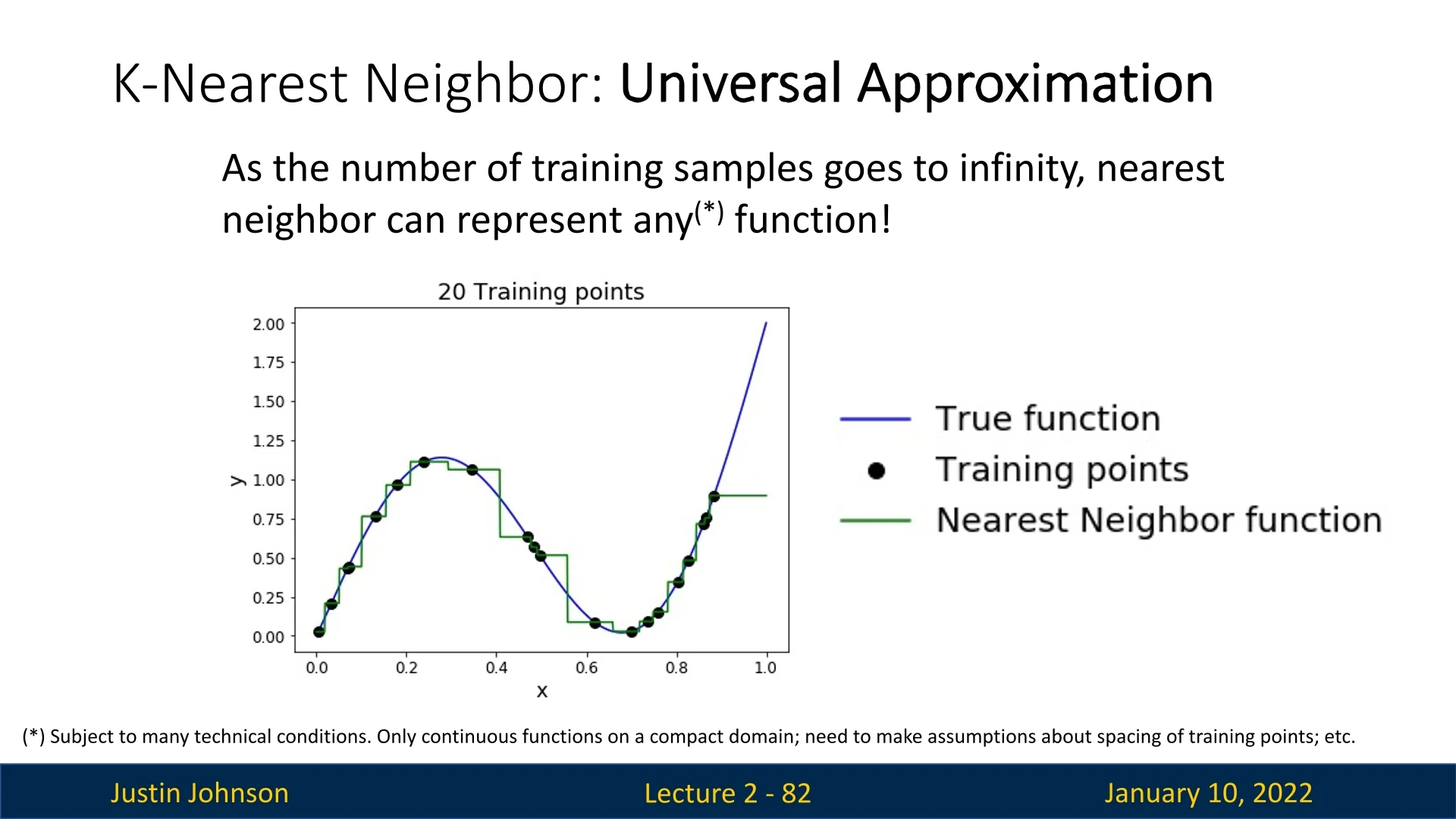 K-Nearest Neighbor: Universal Approximation

As the number of training samples goes to infinity, nearest neighbor can represent any$^{(*)}$ function!

20 Training points

2.00
1.75
1.50
1.25
1.00
0.75
0.50
0.25
0.00

y

0.0 0.2 0.4 0.6 0.8 1.0

x

True function
Training points
Nearest Neighbor function

(*) Subject to many technical conditions. Only continuous functions on a compact domain; need to make assumptions about spacing of training points; etc.

Justin Johnson Lecture 2 - 82 January 10, 2022